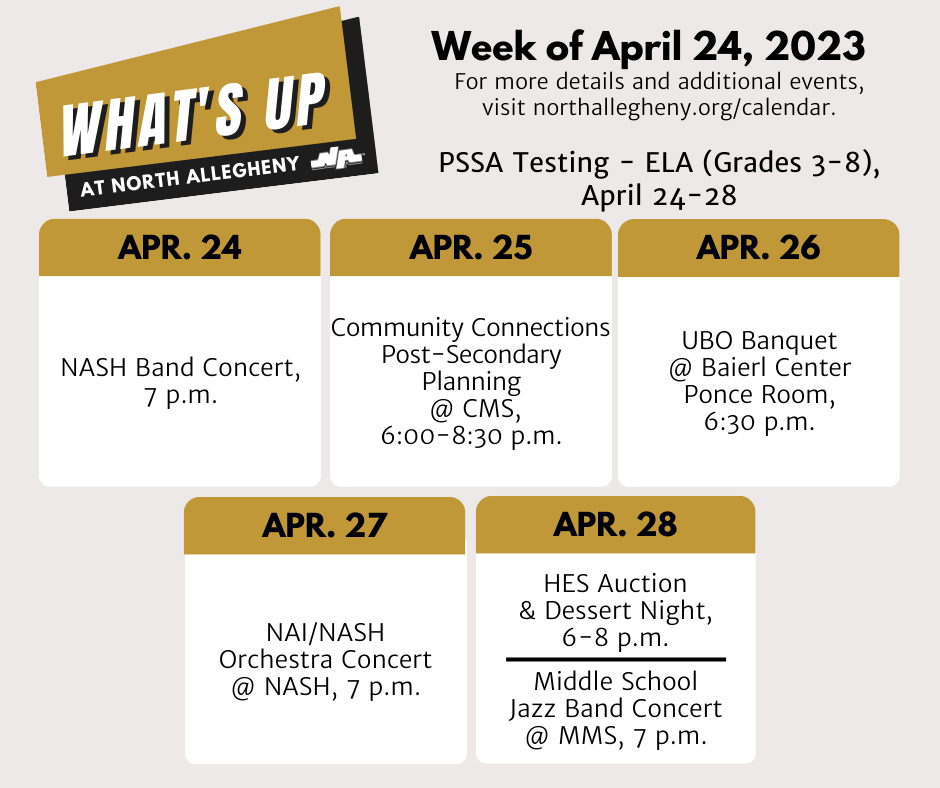 WHAT'S UP
AT NORTH ALLEGHENY NA

Week of April 24, 2023
For more details and additional events, visit northallegheny.org/calendar.

PSSA Testing - ELA (Grades 3-8), April 24-28

APR. 24
NASH Band Concert, 7 p.m.

APR. 25
Community Connections Post-Secondary Planning @ CMS, 6:00-8:30 p.m.

APR. 26
UBO Banquet @ Baierl Center Ponce Room, 6:30 p.m.

APR. 27
NAI/NASH Orchestra Concert @ NASH, 7 p.m.

APR. 28
HES Auction & Dessert Night, 6-8 p.m.

Middle School Jazz Band Concert @ MMS, 7 p.m.